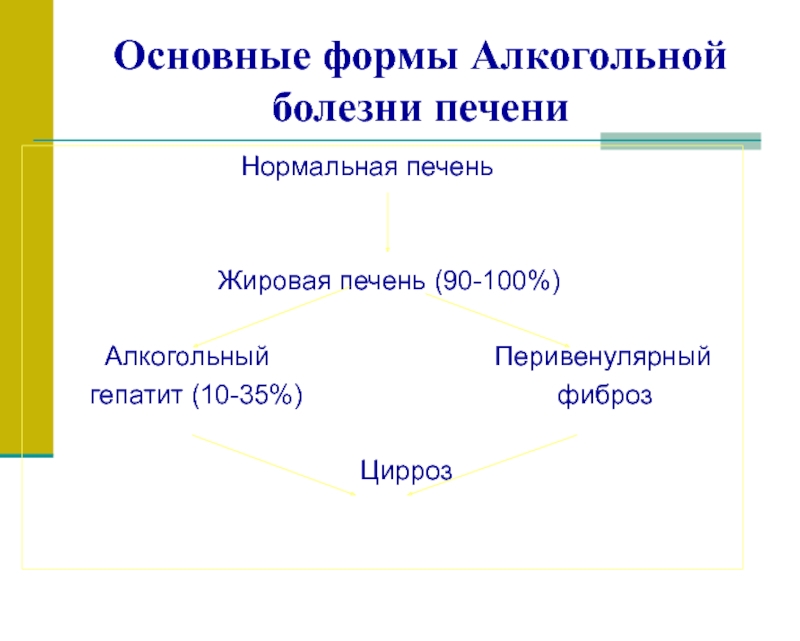 Основные формы Алкогольной болезни печени

Нормальная печень

Жировая печень (90-100%)

Алкогольный гепатит (10-35%)

Перивенулярный фиброз

Цирроз